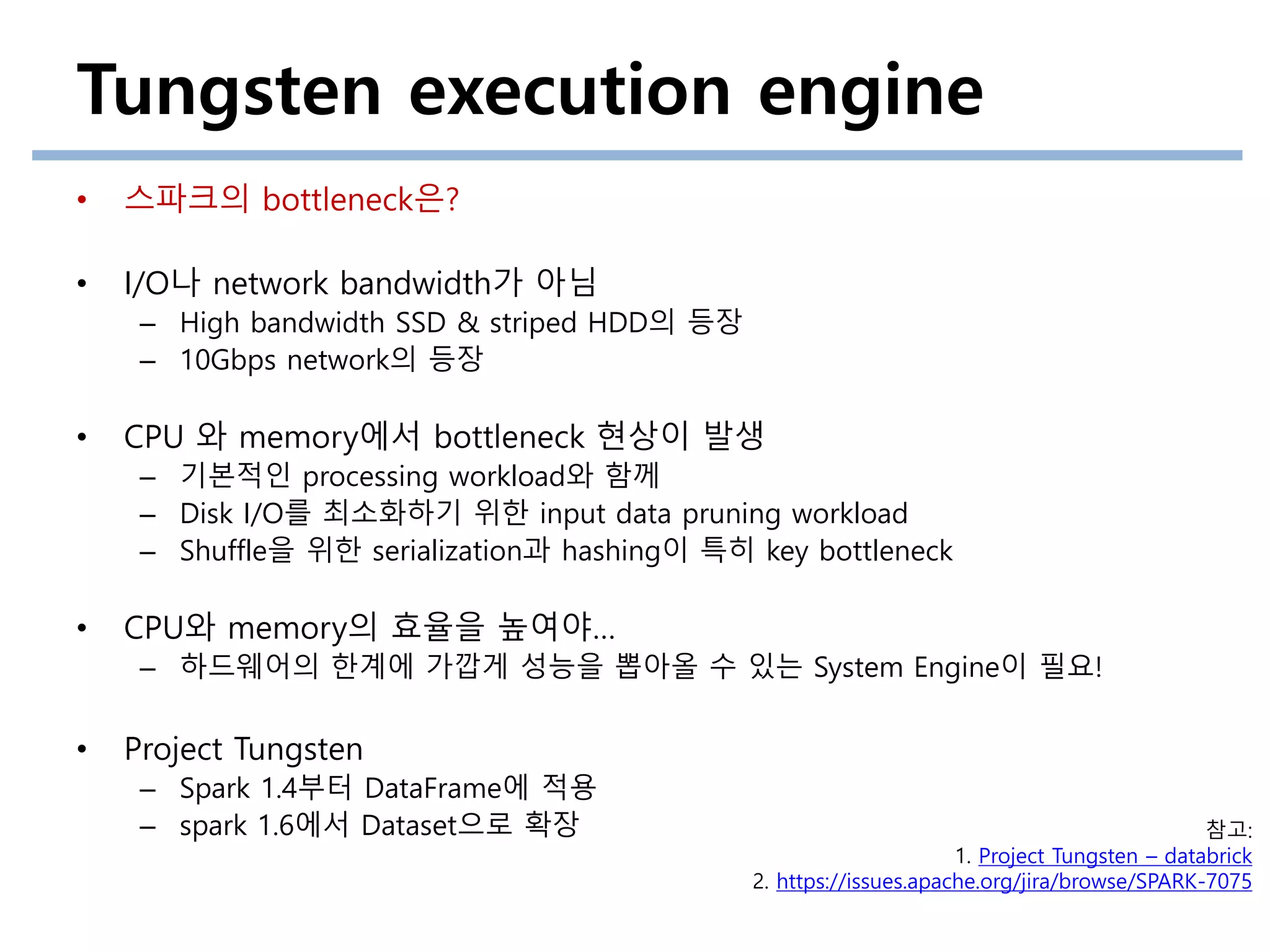 Tungsten execution engine

• 스파크의 bottleneck은?

• I/O나 network bandwidth가 아님
– High bandwidth SSD & striped HDD의 등장
– 10Gbps network의 등장

• CPU 와 memory에서 bottleneck 현상이 발생
– 기본적인 processing workload와 함께
– Disk I/O를 최소화하기 위한 input data pruning workload
– Shuffle을 위한 serialization과 hashing이 특히 key bottleneck

• CPU와 memory의 효율을 높여야…
– 하드웨어의 한계에 가깝게 성능을 뽑아올 수 있는 System Engine이 필요!

• Project Tungsten
– Spark 1.4부터 DataFrame에 적용
– spark 1.6에서 Dataset으로 확장

참고:
1. Project Tungsten – databrick
2. https://issues.apache.org/jira/browse/SPARK-7075